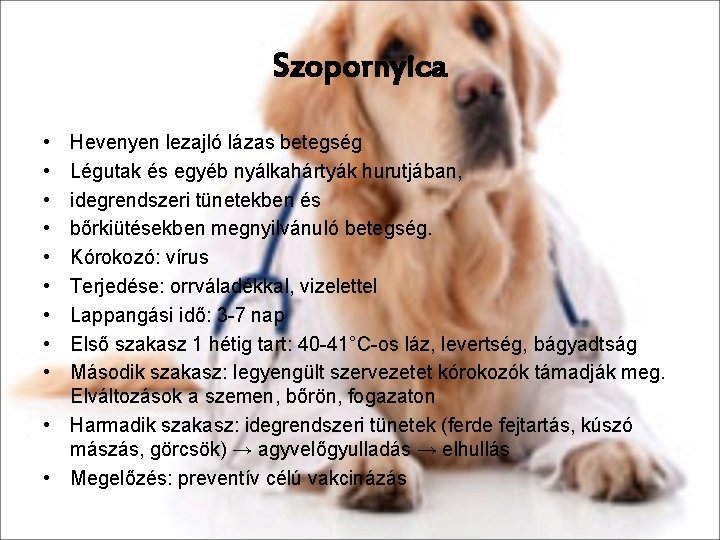 Szopornyica

• Hevenyen lezajló lázas betegség
• Légutak és egyéb nyálkahártyák hurutjában,
• idegrendszeri tünetekben és
• bőrkiütésekben megnyilvánuló betegség.
• Kórokozó: vírus
• Terjedése: orrváladékkal, vizelettel
• Lappangási idő: 3-7 nap
• Első szakasz 1 hétig tart: 40-41°C-os láz, levertség, bágyadtság
• Második szakasz: legyengült szervezetet kórokozók támadják meg. Elváltozások a szemen, bőrön, fogazaton
• Harmadik szakasz: idegrendszeri tünetek (ferde fejtartás, kúszó mászás, görcsök) → agyvelőgyulladás → elhullás
• Megelőzés: preventív célú vakcinázás